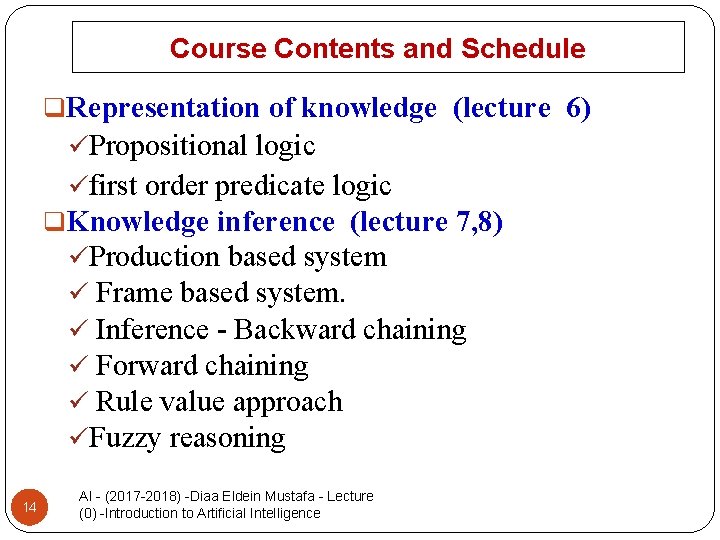 Course Contents and Schedule

❑Representation of knowledge (lecture 6)
✓Propositional logic
✓first order predicate logic
❑Knowledge inference (lecture 7,8)
✓Production based system
✓ Frame based system.
✓ Inference - Backward chaining
✓ Forward chaining
✓ Rule value approach
✓Fuzzy reasoning

14

AI - (2017-2018) -Diaa Eldein Mustafa - Lecture (0) -Introduction to Artificial Intelligence